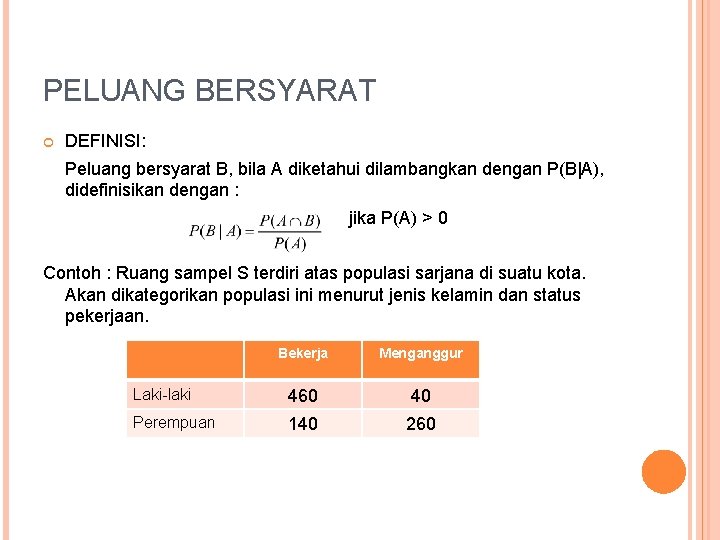 PELUANG BERSYARAT

DEFINISI:

Peluang bersyarat B, bila A diketahui dilambangkan dengan P(B|A), didefinisikan dengan :

$P(B \mid A) = \frac{P(A \cap B)}{P(A)}$ jika P(A) > 0

Contoh : Ruang sampel S terdiri atas populasi sarjana di suatu kota. Akan dikategorikan populasi ini menurut jenis kelamin dan status pekerjaan.

| | Bekerja | Menganggur |
|---|---|---|
| Laki-laki | 460 | 40 |
| Perempuan | 140 | 260 |